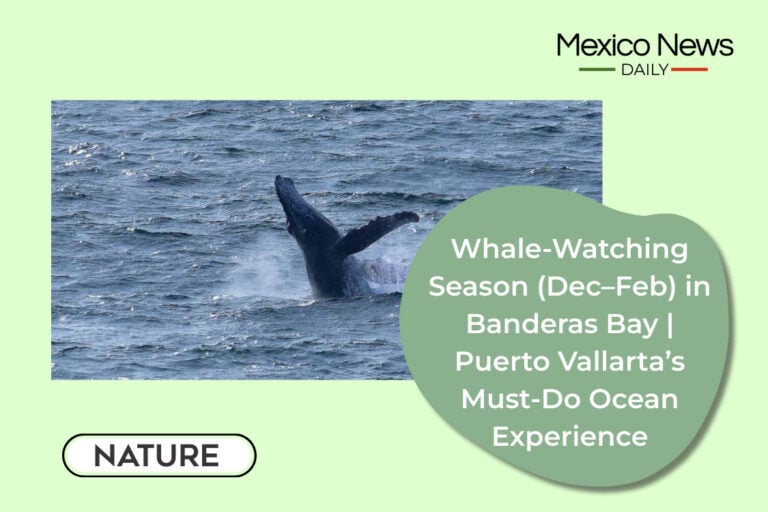 Mexico News
DAILY

Whale-Watching Season (Dec–Feb) in Banderas Bay | Puerto Vallarta's Must-Do Ocean Experience

NATURE